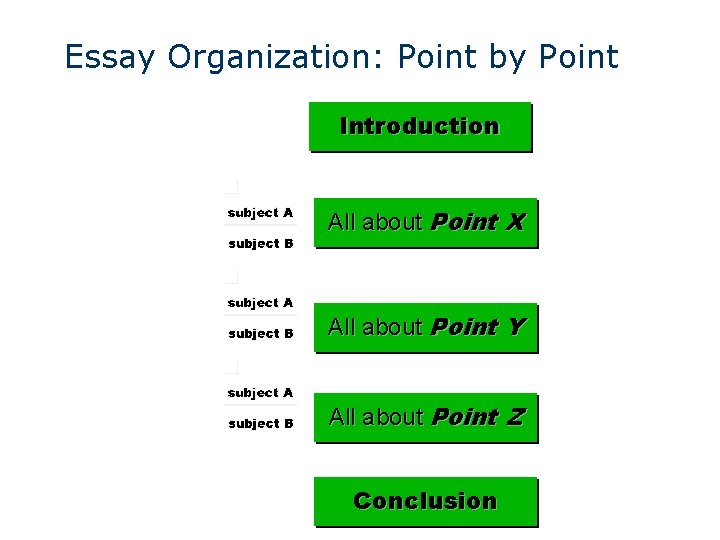 Essay Organization: Point by Point

Introduction

subject A
subject B

All about Point X

subject A
subject B

All about Point Y

subject A
subject B

All about Point Z

Conclusion